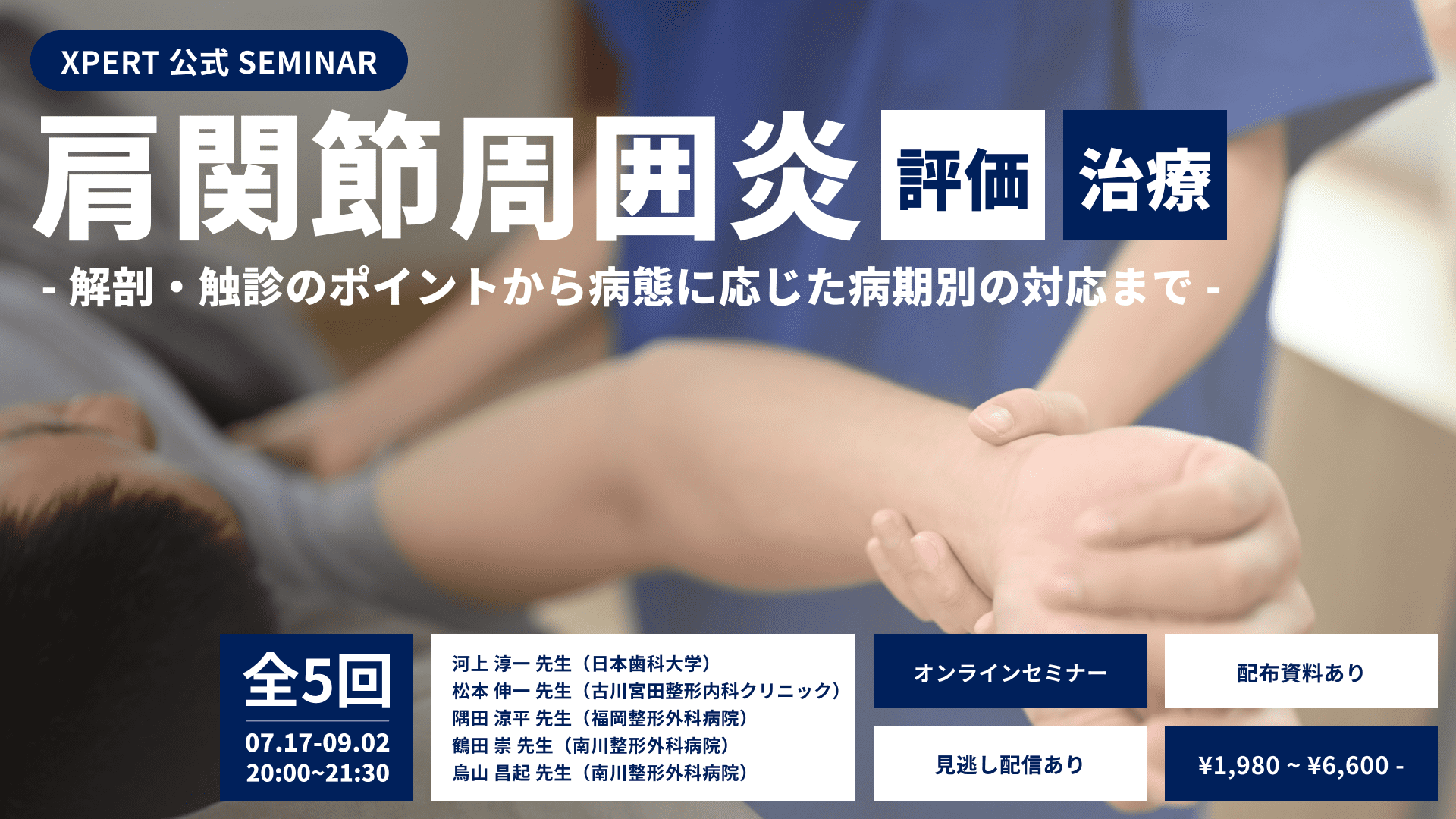 XPERT 公式 SEMINAR

肩関節周囲炎 評価 治療

- 解剖・触診のポイントから病態に応じた病期別の対応まで -

全5回
07.17-09.02
20:00~21:30

河上 淳一 先生（日本歯科大学）
松本 伸一 先生（古川宮田整形内科クリニック）
隅田 涼平 先生（福岡整形外科病院）
鶴田 崇 先生（南川整形外科病院）
烏山 昌起 先生（南川整形外科病院）

オンラインセミナー

配布資料あり

見逃し配信あり

¥1,980 ~ ¥6,600 -